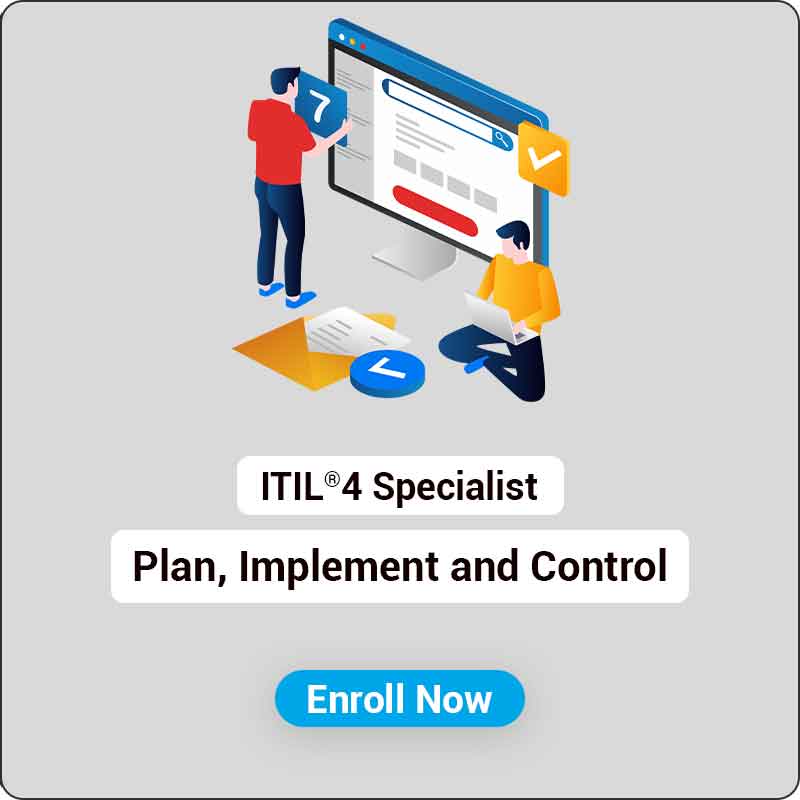 7

ITIL®4 Specialist

Plan, Implement and Control

Enroll Now